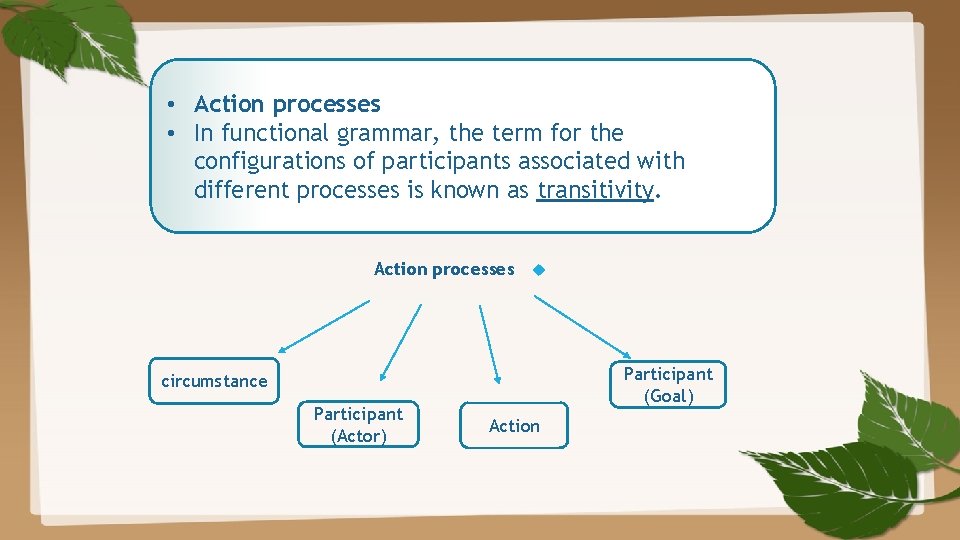 • Action processes
• In functional grammar, the term for the configurations of participants associated with different processes is known as transitivity.

Action processes

circumstance

Participant (Actor)

Action

Participant (Goal)